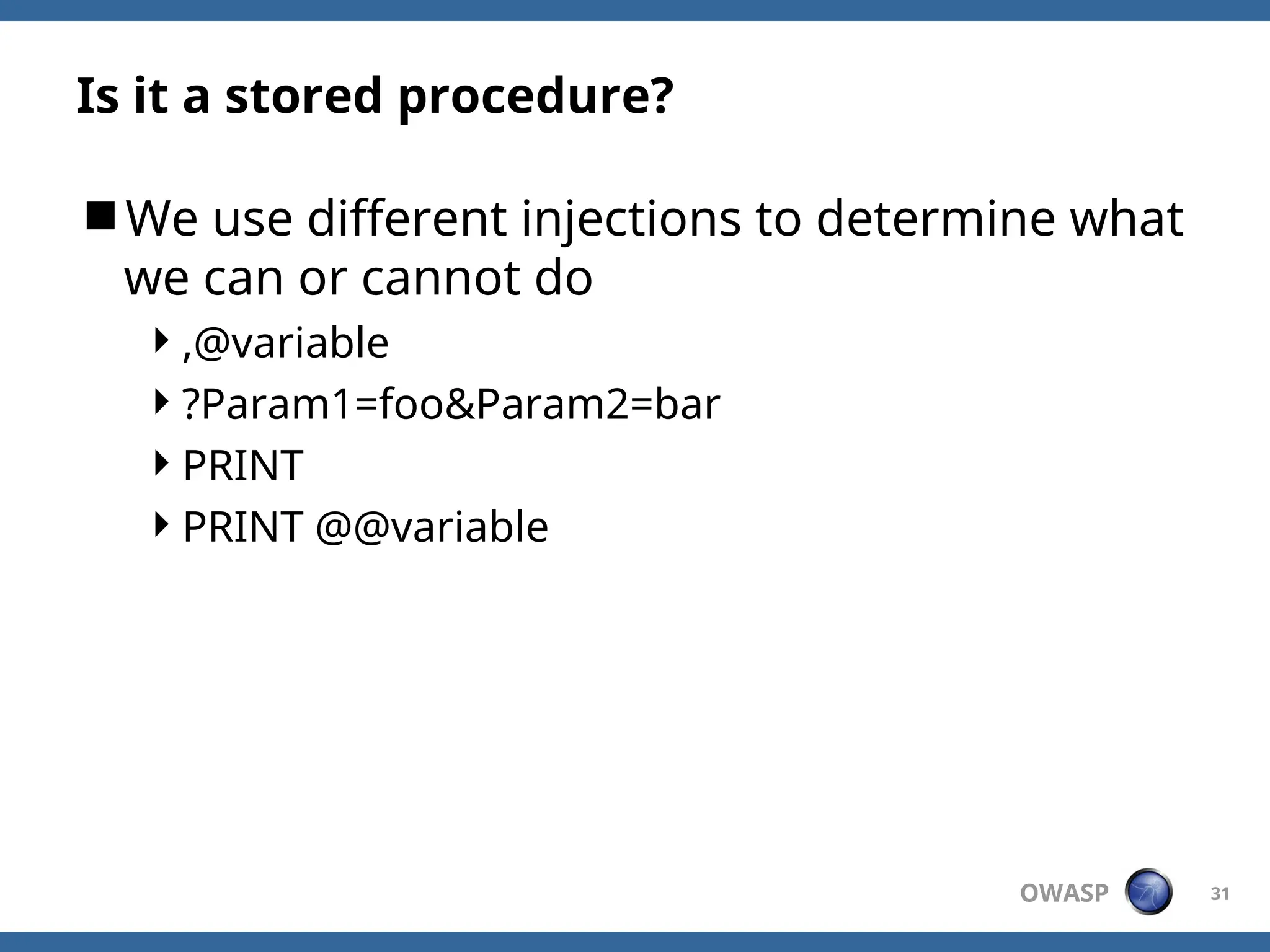 Is it a stored procedure?

We use different injections to determine what we can or cannot do

,@variable

?Param1=foo&Param2=bar

PRINT

PRINT @@variable

OWASP

31